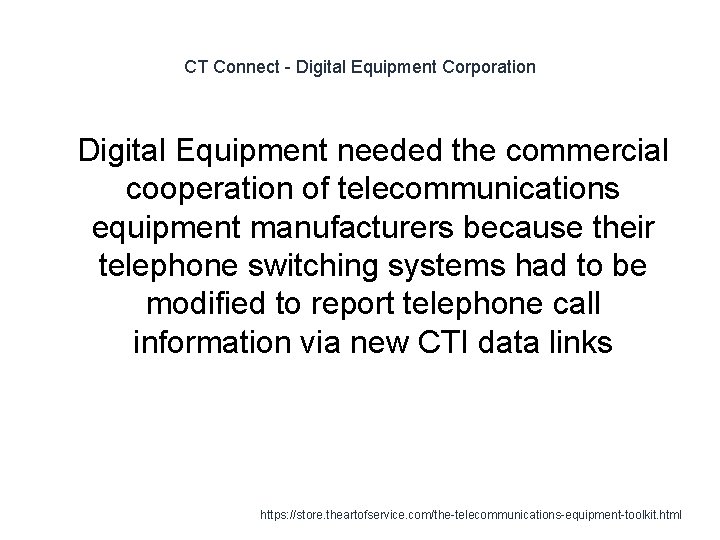 CT Connect - Digital Equipment Corporation

Digital Equipment needed the commercial cooperation of telecommunications equipment manufacturers because their telephone switching systems had to be modified to report telephone call information via new CTI data links

https://store.theartofservice.com/the-telecommunications-equipment-toolkit.html